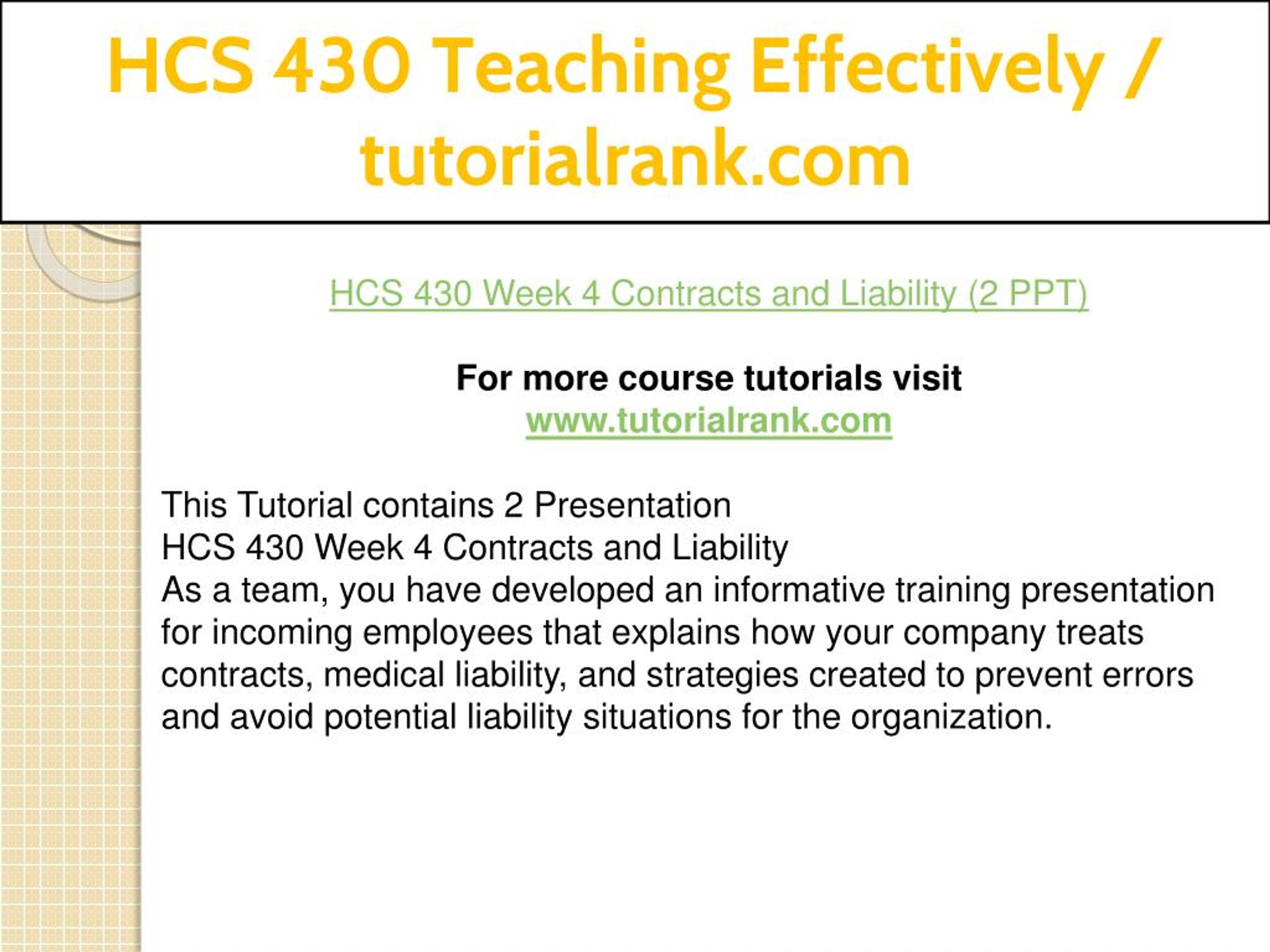 HCS 430 Teaching Effectively / tutorialrank.com

HCS 430 Week 4 Contracts and Liability (2 PPT)

For more course tutorials visit
www.tutorialrank.com

This Tutorial contains 2 Presentation
HCS 430 Week 4 Contracts and Liability
As a team, you have developed an informative training presentation for incoming employees that explains how your company treats contracts, medical liability, and strategies created to prevent errors and avoid potential liability situations for the organization.